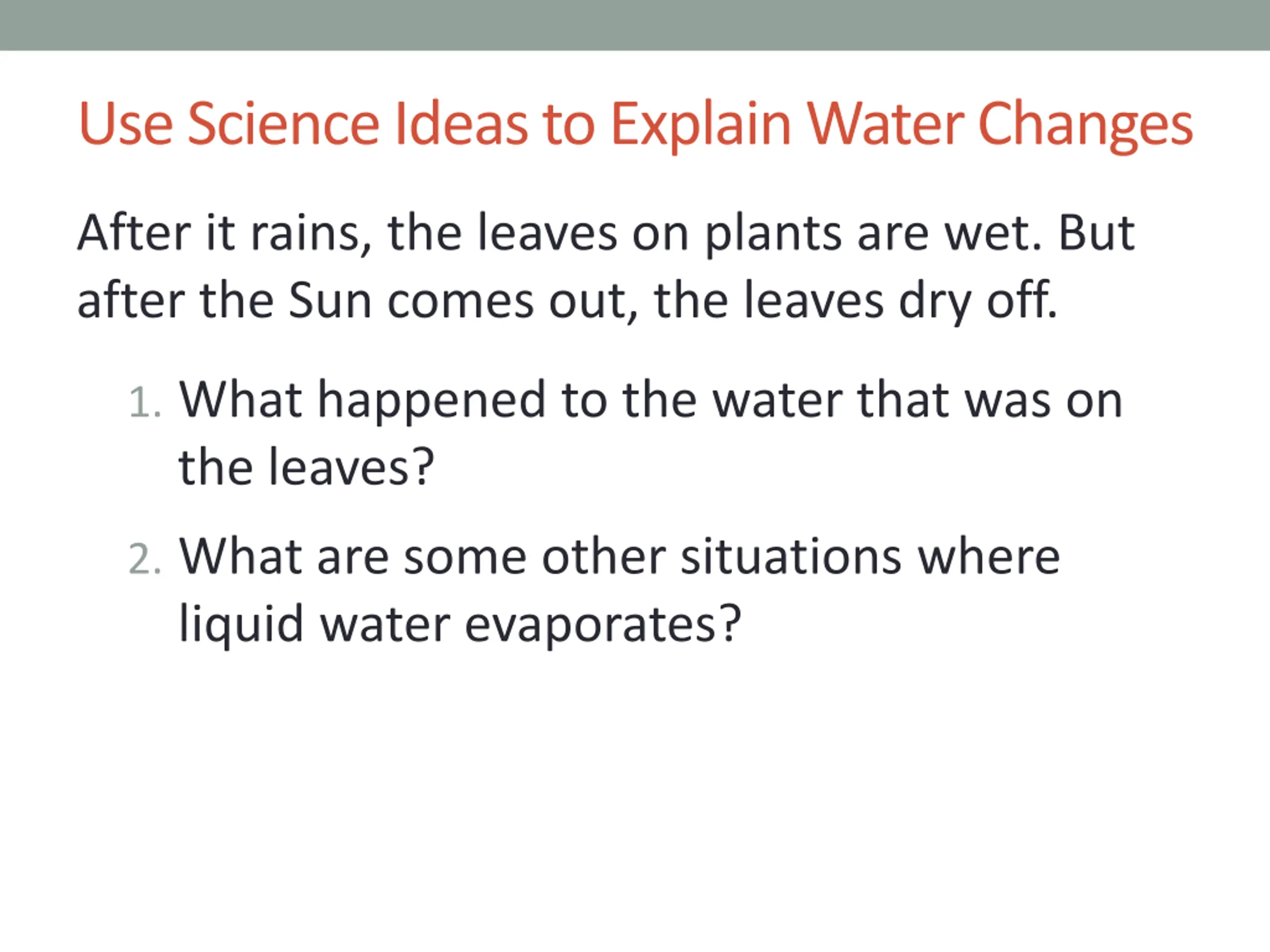 Use Science Ideas to Explain Water Changes

After it rains, the leaves on plants are wet. But after the Sun comes out, the leaves dry off.

1. What happened to the water that was on the leaves?

2. What are some other situations where liquid water evaporates?